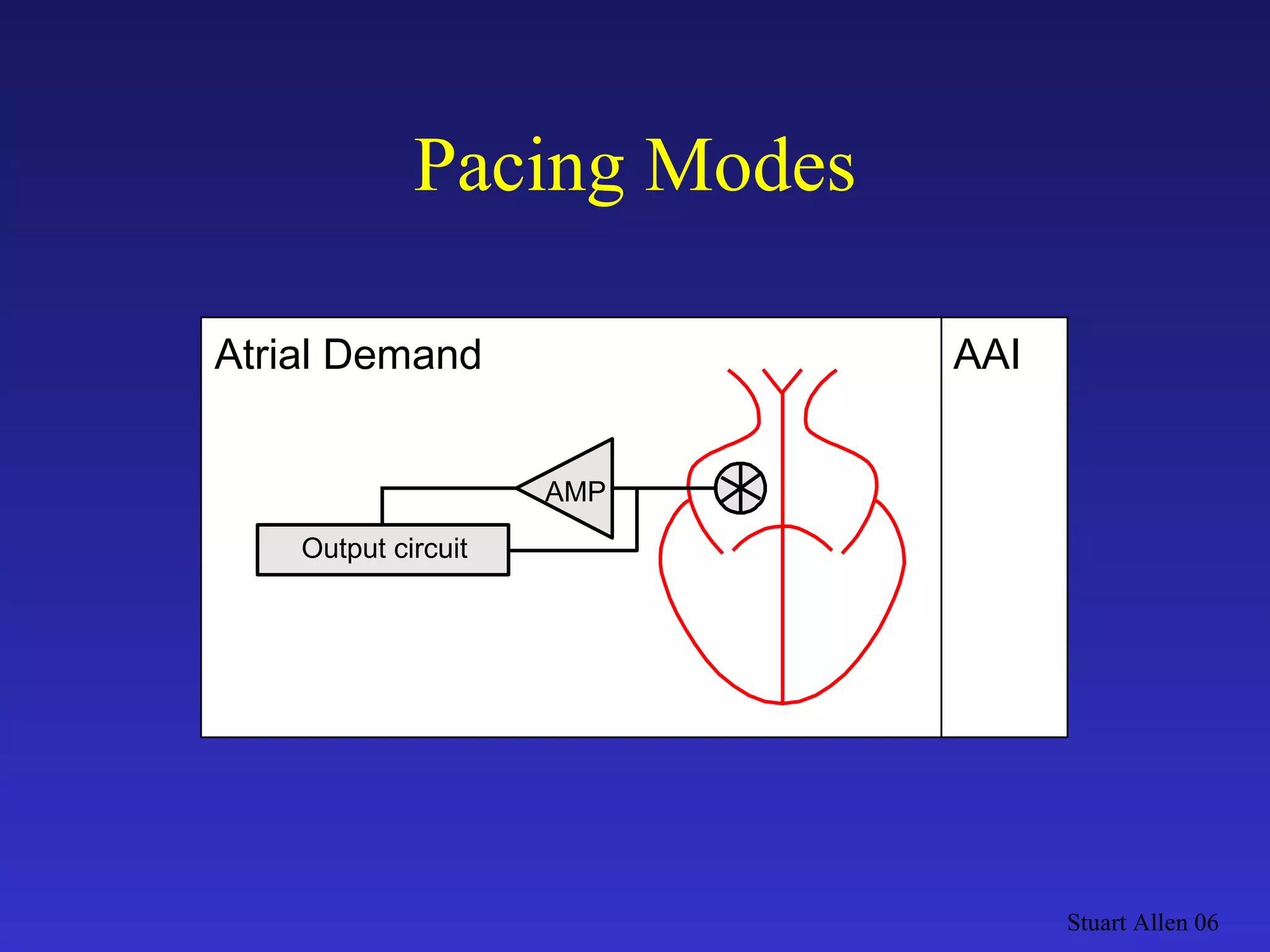 Pacing Modes

Atrial Demand

AAI

AMP

Output circuit

Stuart Allen 06